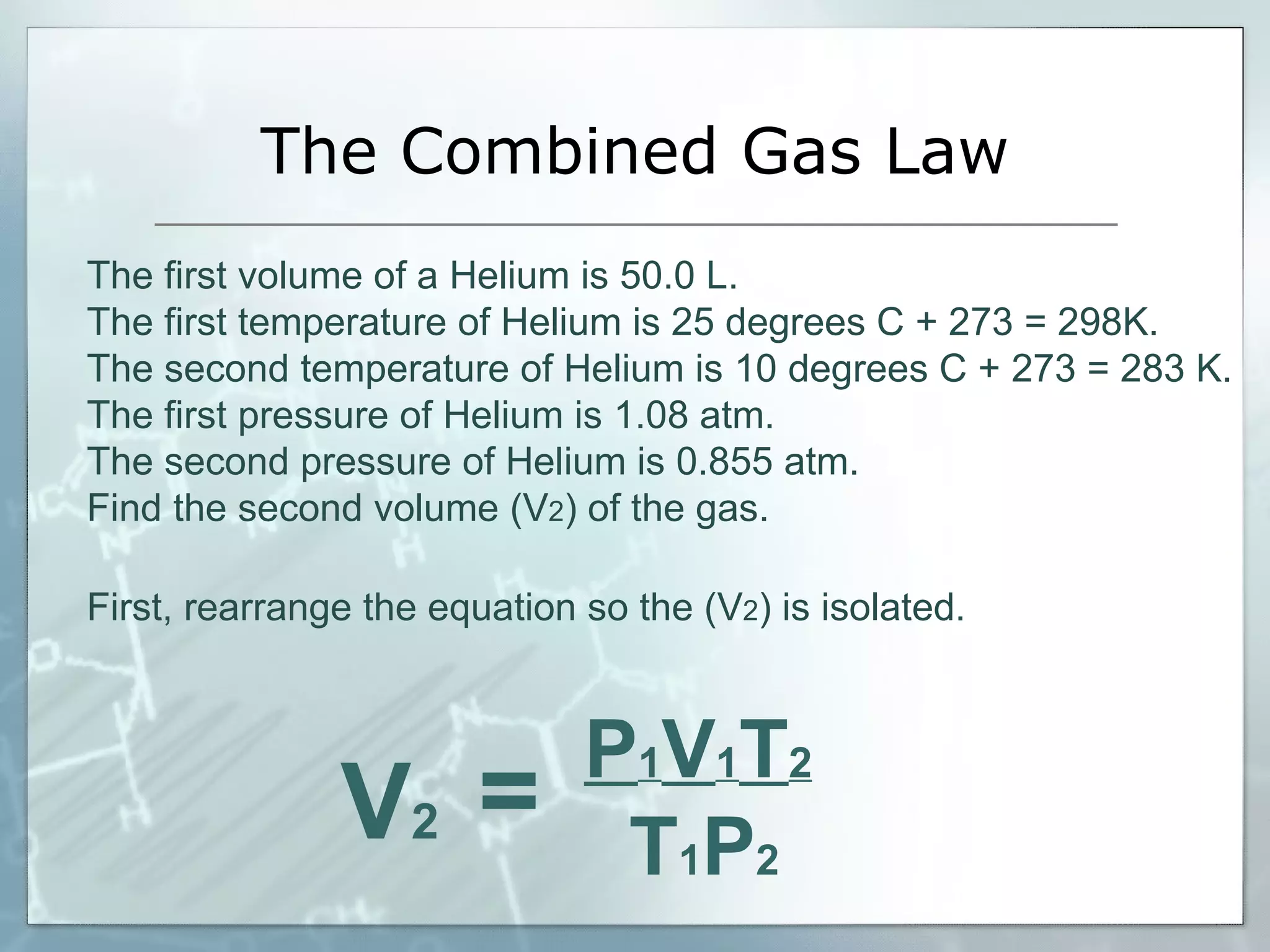 The Combined Gas Law

The first volume of a Helium is 50.0 L.
The first temperature of Helium is 25 degrees C + 273 = 298K.
The second temperature of Helium is 10 degrees C + 273 = 283 K.
The first pressure of Helium is 1.08 atm.
The second pressure of Helium is 0.855 atm.
Find the second volume ($V_2$) of the gas.

First, rearrange the equation so the ($V_2$) is isolated.

$V_2 = \frac{P_1V_1T_2}{T_1P_2}$